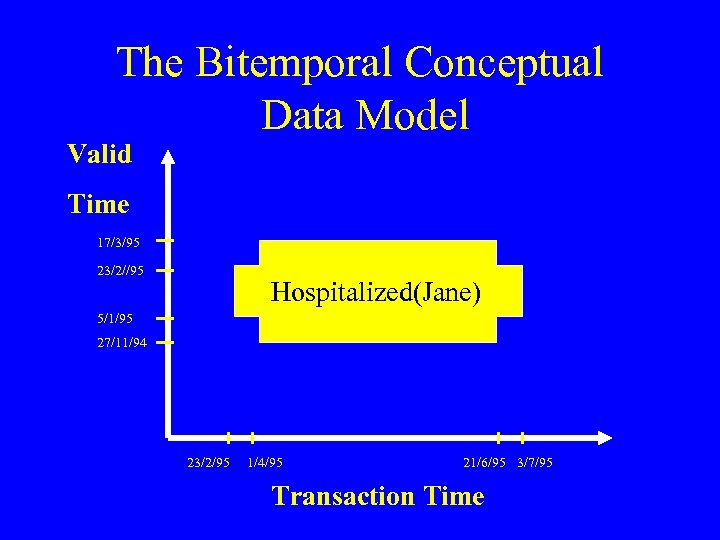 The Bitemporal Conceptual Data Model

Valid

Time

17/3/95

23/2//95

5/1/95

27/11/94

Hospitalized(Jane)

23/2/95 1/4/95 21/6/95 3/7/95

Transaction Time